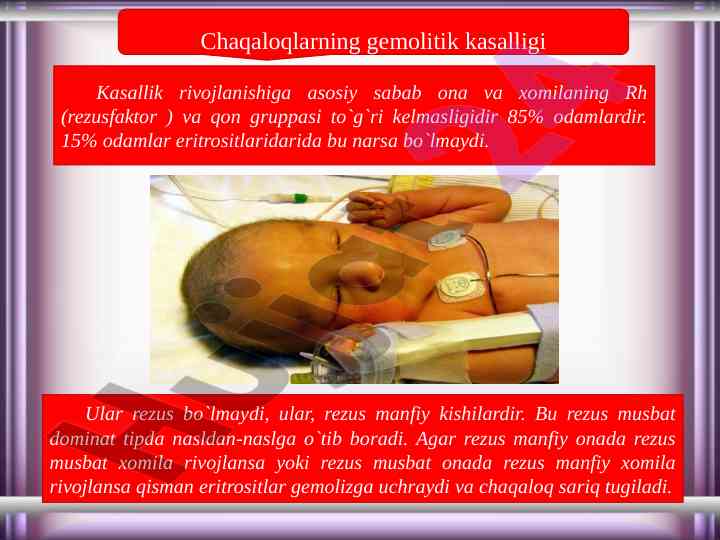 Chaqaloqlarning gemolitik kasalligi

Kasallik rivojlanishiga asosiy sabab ona va xomilaning Rh (rezusfaktor ) va qon gruppasi to`g`ri kelmasligidir 85% odamlardir. 15% odamlar eritrositlaridarida bu narsa bo`lmaydi.

Ular rezus bo`lmaydi, ular, rezus manfiy kishilardir. Bu rezus musbat dominat tipda nasldan-naslga o`tib boradi. Agar rezus manfiy onada rezus musbat xomila rivojlansa yoki rezus musbat onada rezus manfiy xomila rivojlansa qisman eritrositlar gemolizga uchraydi va chaqaloq sariq tugiladi.